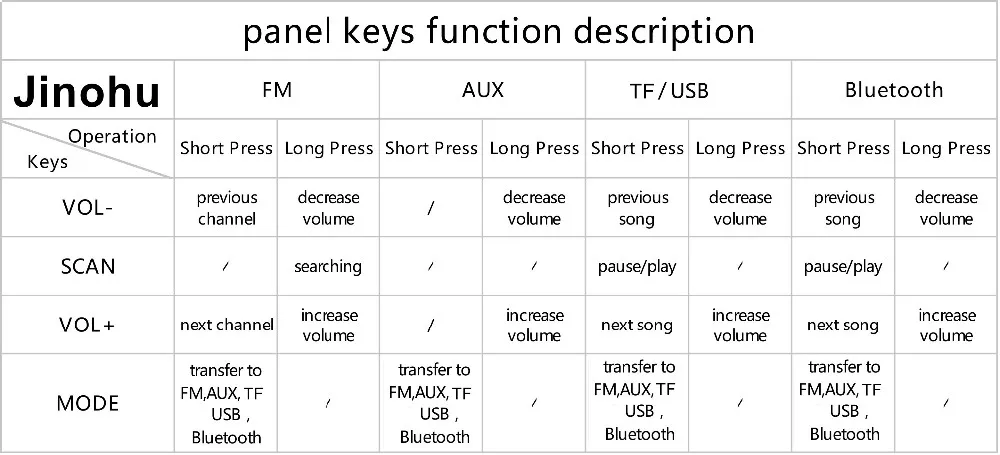 panel keys function description

| Jinohu | FM | | AUX | | TF / USB | | Bluetooth | |
|---|---|---|---|---|---|---|---|---|
| Operation / Keys | Short Press | Long Press | Short Press | Long Press | Short Press | Long Press | Short Press | Long Press |
| VOL- | previous channel | decrease volume | / | decrease volume | previous song | decrease volume | previous song | decrease volume |
| SCAN | / | searching | / | / | pause/play | / | pause/play | / |
| VOL+ | next channel | increase volume | / | increase volume | next song | increase volume | next song | increase volume |
| MODE | transfer to FM,AUX, TF USB , Bluetooth | / | transfer to FM,AUX, TF USB , Bluetooth | / | transfer to FM,AUX, TF USB , Bluetooth | / | transfer to FM,AUX, TF USB , Bluetooth | / |